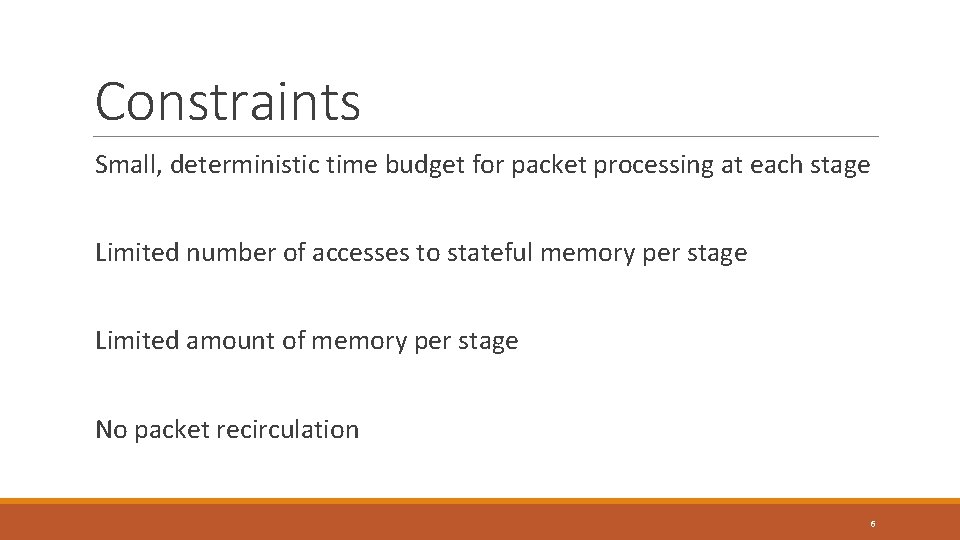 Constraints

Small, deterministic time budget for packet processing at each stage

Limited number of accesses to stateful memory per stage

Limited amount of memory per stage

No packet recirculation

6